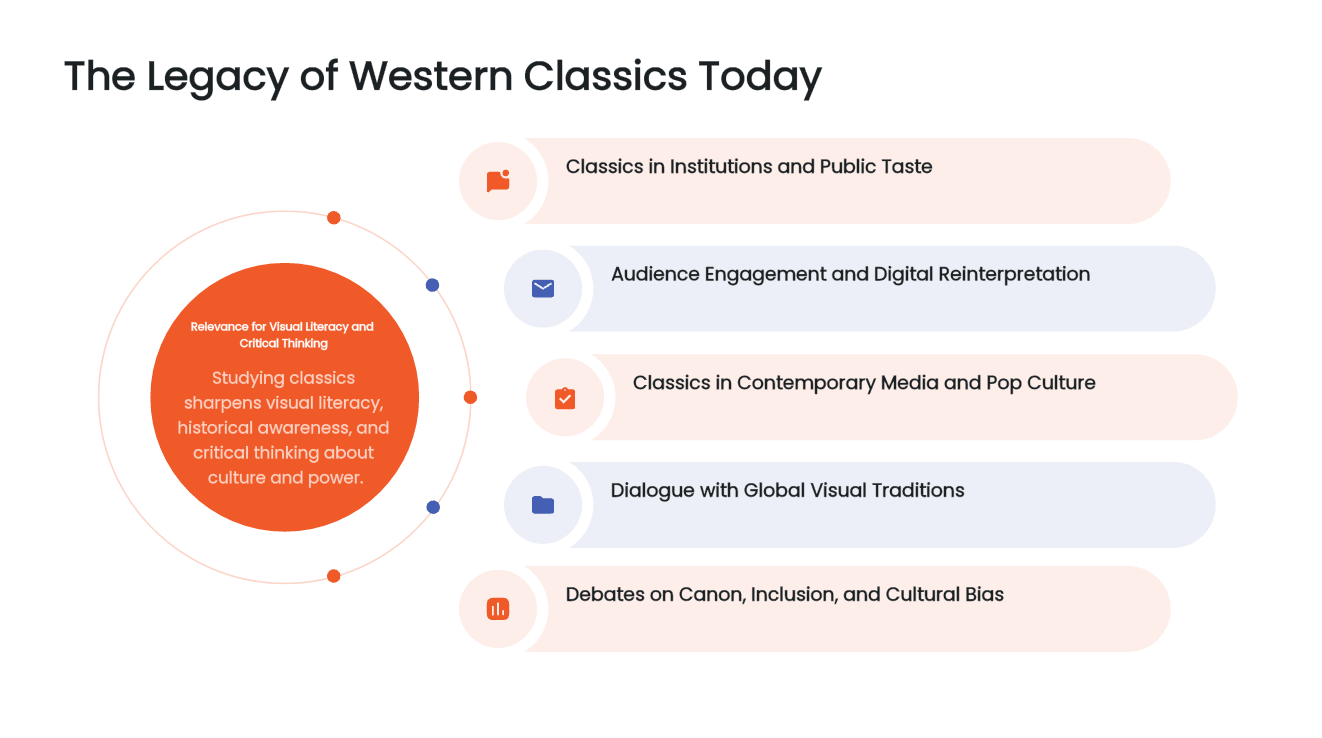 The Legacy of Western Classics Today

Relevance for Visual Literacy and Critical Thinking

Studying classics sharpens visual literacy, historical awareness, and critical thinking about culture and power.

Classics in Institutions and Public Taste

Audience Engagement and Digital Reinterpretation

Classics in Contemporary Media and Pop Culture

Dialogue with Global Visual Traditions

Debates on Canon, Inclusion, and Cultural Bias